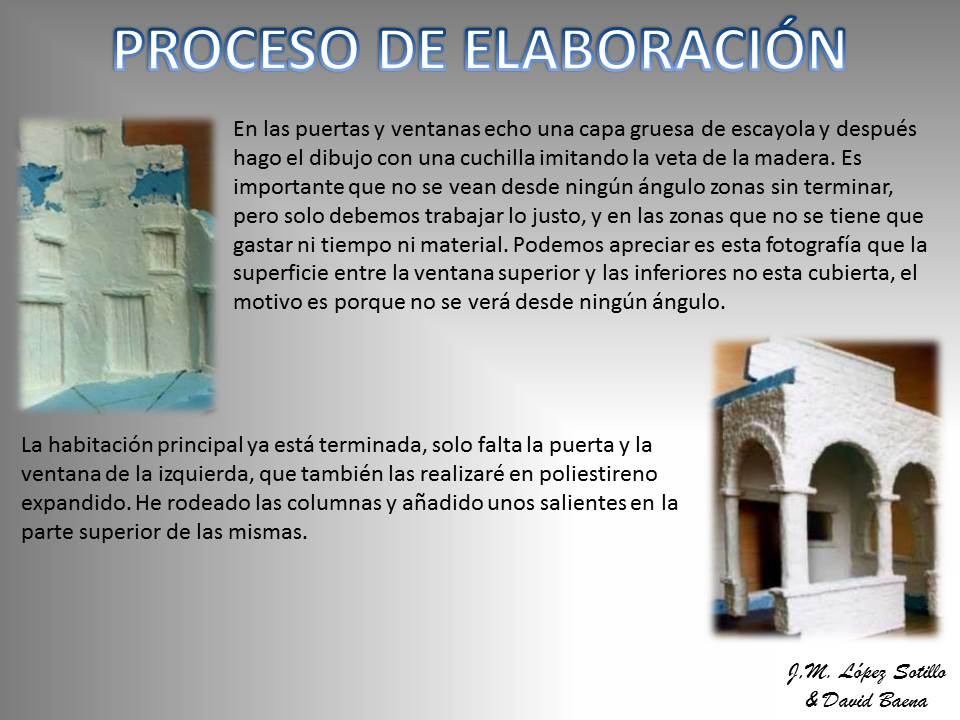 PROCESO DE ELABORACIÓN

En las puertas y ventanas echo una capa gruesa de escayola y después hago el dibujo con una cuchilla imitando la veta de la madera. Es importante que no se vean desde ningún ángulo zonas sin terminar, pero solo debemos trabajar lo justo, y en las zonas que no se tiene que gastar ni tiempo ni material. Podemos apreciar es esta fotografía que la superficie entre la ventana superior y las inferiores no esta cubierta, el motivo es porque no se verá desde ningún ángulo.

La habitación principal ya está terminada, solo falta la puerta y la ventana de la izquierda, que también las realizaré en poliestireno expandido. He rodeado las columnas y añadido unos salientes en la parte superior de las mismas.

J.M. López Sotillo
& David Baena